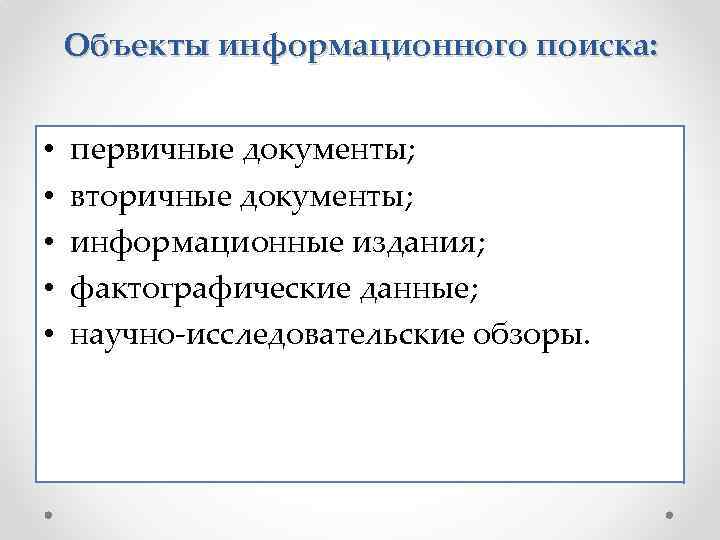 Объекты информационного поиска:

• первичные документы;
• вторичные документы;
• информационные издания;
• фактографические данные;
• научно-исследовательские обзоры.